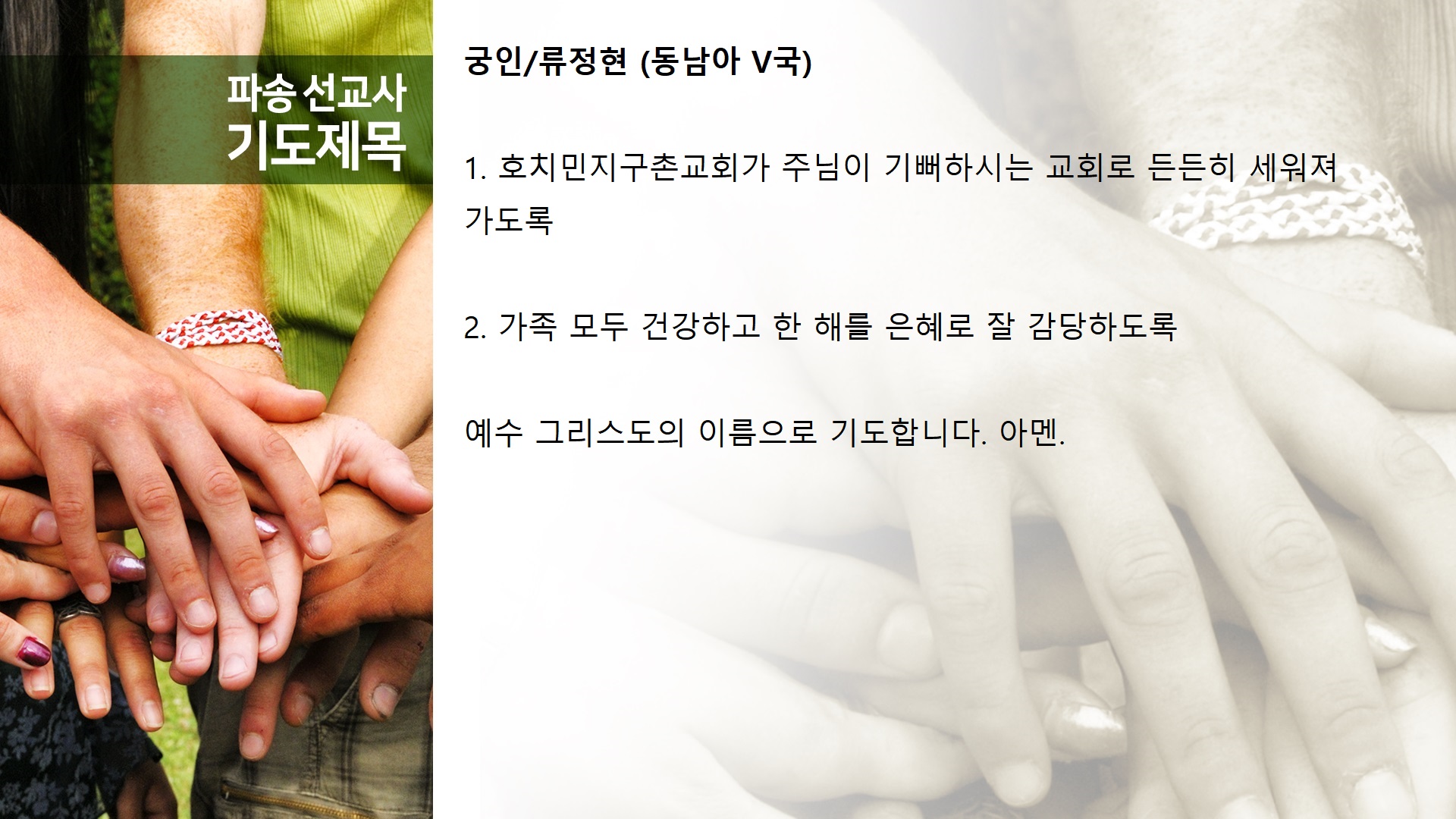 파송 선교사
기도제목

궁인/류정현 (동남아 V국)

1. 호치민지구촌교회가 주님이 기뻐하시는 교회로 든든히 세워져 가도록

2. 가족 모두 건강하고 한 해를 은혜로 잘 감당하도록

예수 그리스도의 이름으로 기도합니다. 아멘.